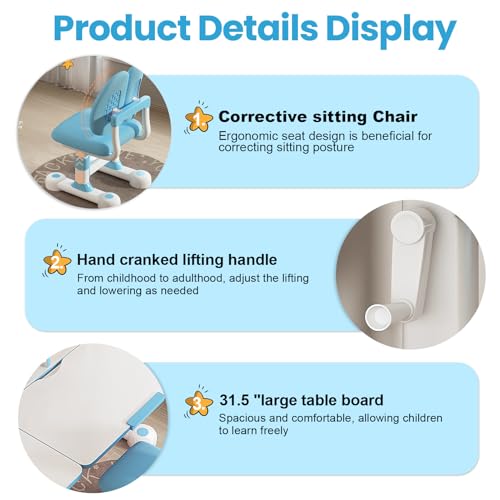 Product Details Display

1. Corrective sitting Chair
Ergonomic seat design is beneficial for correcting sitting posture

2. Hand cranked lifting handle
From childhood to adulthood, adjust the lifting and lowering as needed

3. 31.5 "large table board
Spacious and comfortable, allowing children to learn freely